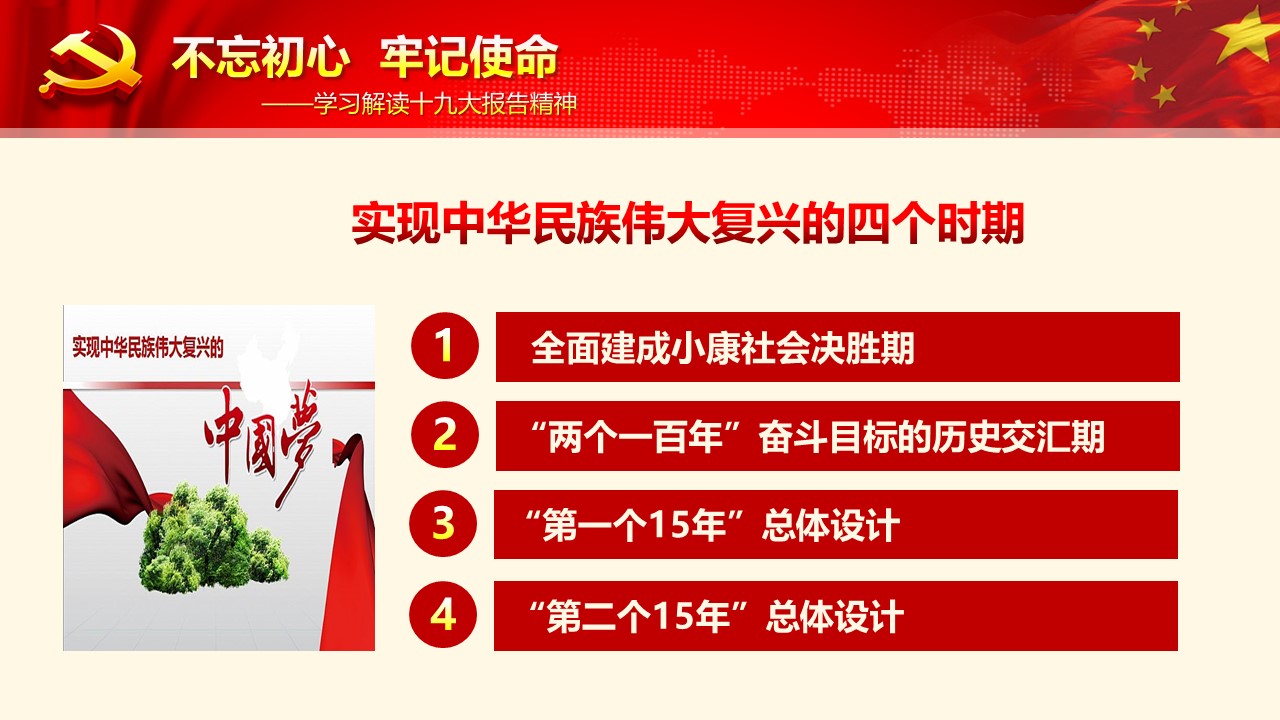 不忘初心 牢记使命
——学习解读十九大报告精神

实现中华民族伟大复兴的四个时期

实现中华民族伟大复兴的
中国梦

1 全面建成小康社会决胜期

2 “两个一百年”奋斗目标的历史交汇期

3 “第一个15年”总体设计

4 “第二个15年”总体设计